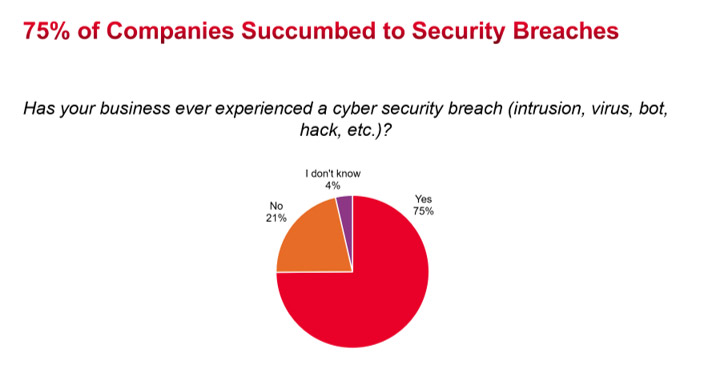 75% of Companies Succumbed to Security Breaches

Has your business ever experienced a cyber security breach (intrusion, virus, bot, hack, etc.)?

I don't know
4%

No
21%

Yes
75%